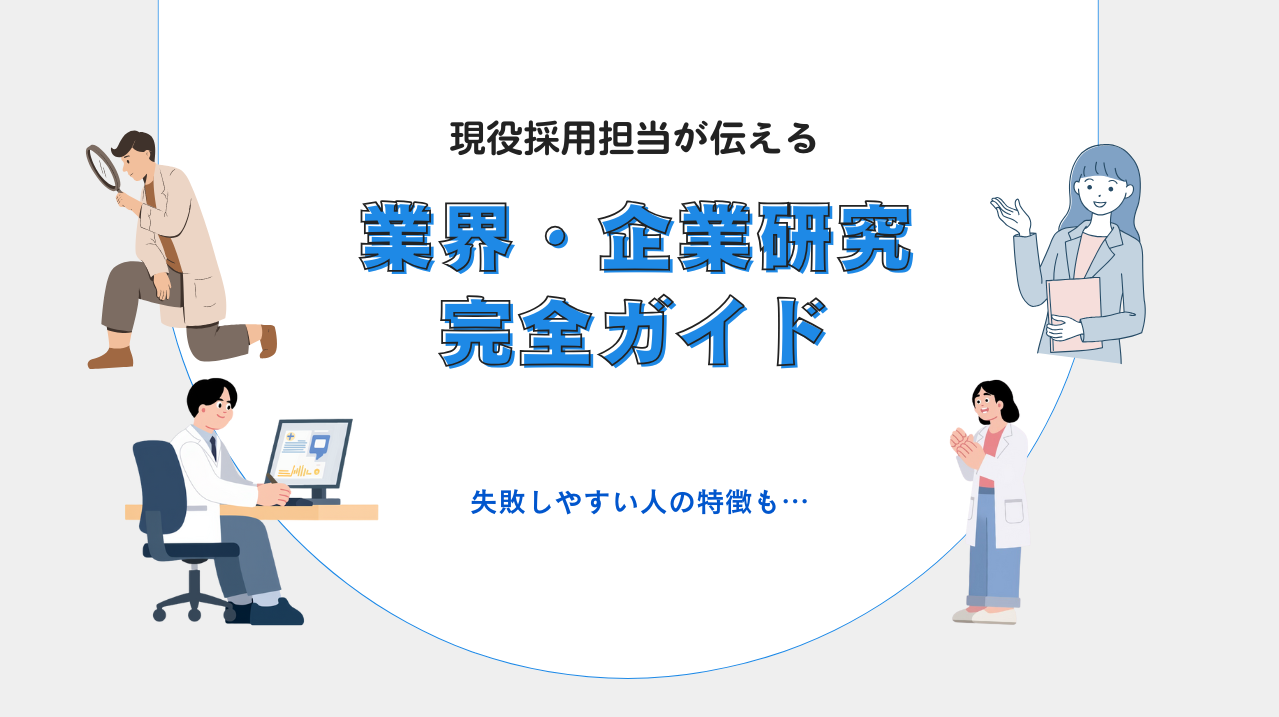 現役採用担当が伝える

業界・企業研究
完全ガイド

失敗しやすい人の特徴も…